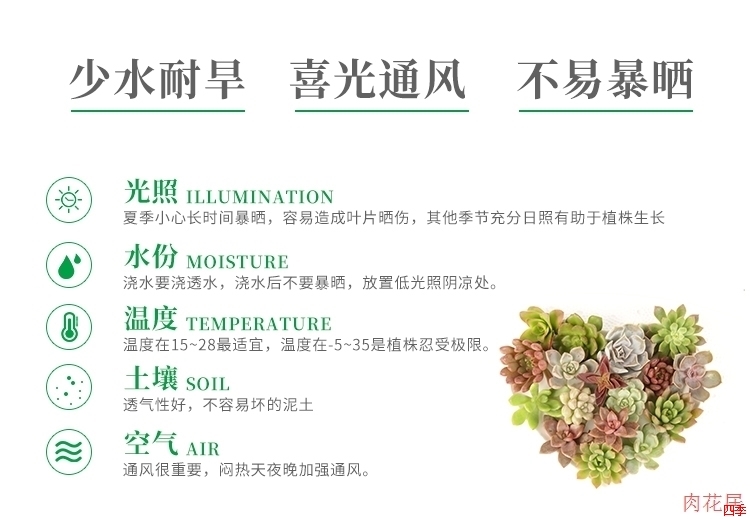 少水耐旱　喜光通风　不易暴晒

光照 ILLUMINATION
夏季小心长时间暴晒，容易造成叶片晒伤，其他季节充分日照有助于植株生长

水份 MOISTURE
浇水要浇透水，浇水后不要暴晒，放置低光照阴凉处。

温度 TEMPERATURE
温度在15~28最适宜，温度在-5~35是植株忍受极限。

土壤 SOIL
透气性好，不容易坏的泥土

空气 AIR
通风很重要，闷热天夜晚加强通风。

肉花居
四季